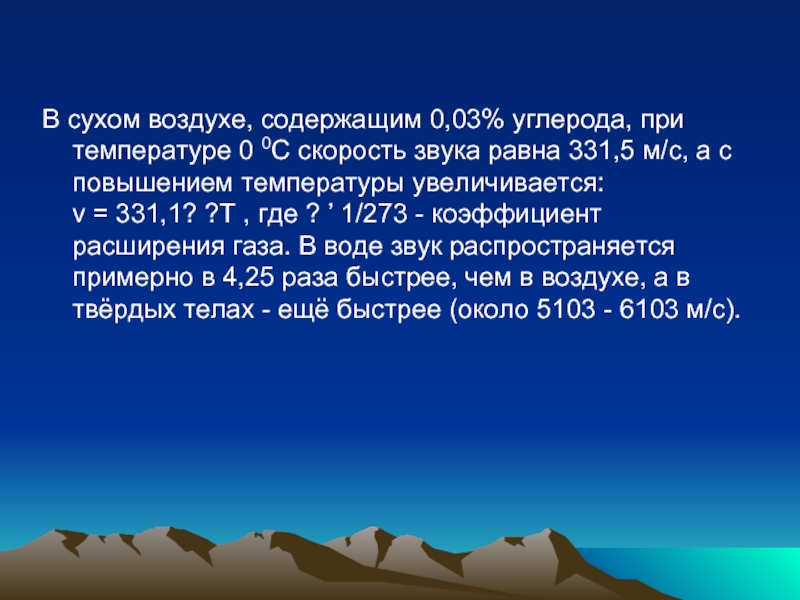 В сухом воздухе, содержащим 0,03% углерода, при температуре 0 $^0$С скорость звука равна 331,5 м/с, а с повышением температуры увеличивается: v = 331,1? ?T , где ? ’ 1/273 - коэффициент расширения газа. В воде звук распространяется примерно в 4,25 раза быстрее, чем в воздухе, а в твёрдых телах - ещё быстрее (около 5103 - 6103 м/с).